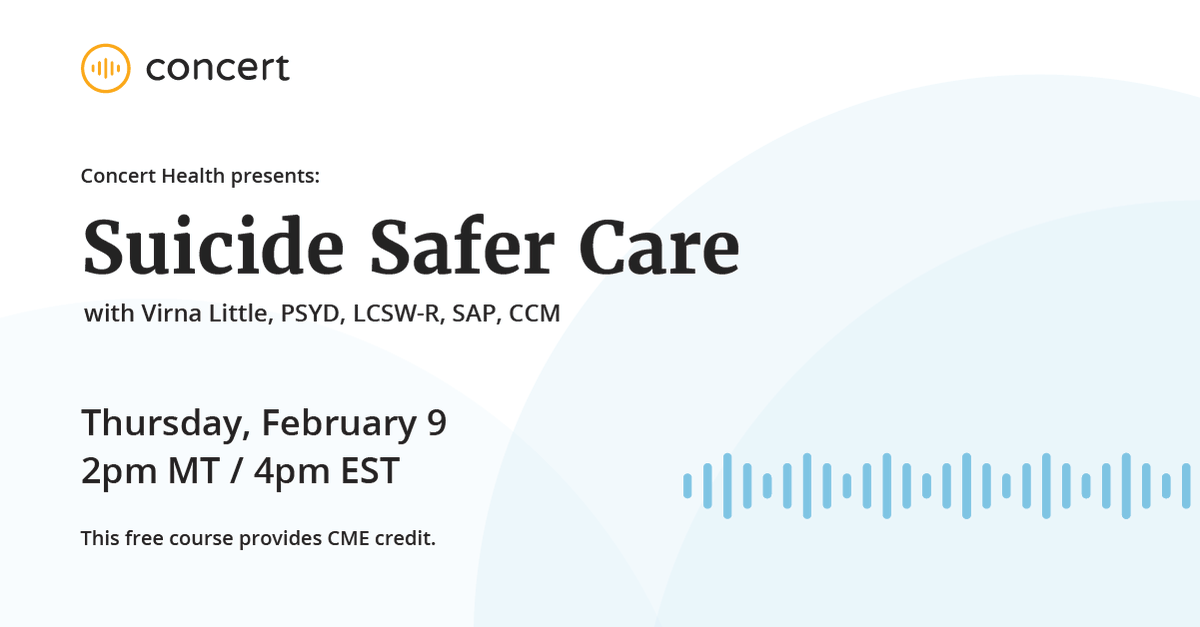 concert

Concert Health presents:

Suicide Safer Care

with Virna Little, PSYD, LCSW-R, SAP, CCM

Thursday, February 9
2pm MT / 4pm EST

This free course provides CME credit.